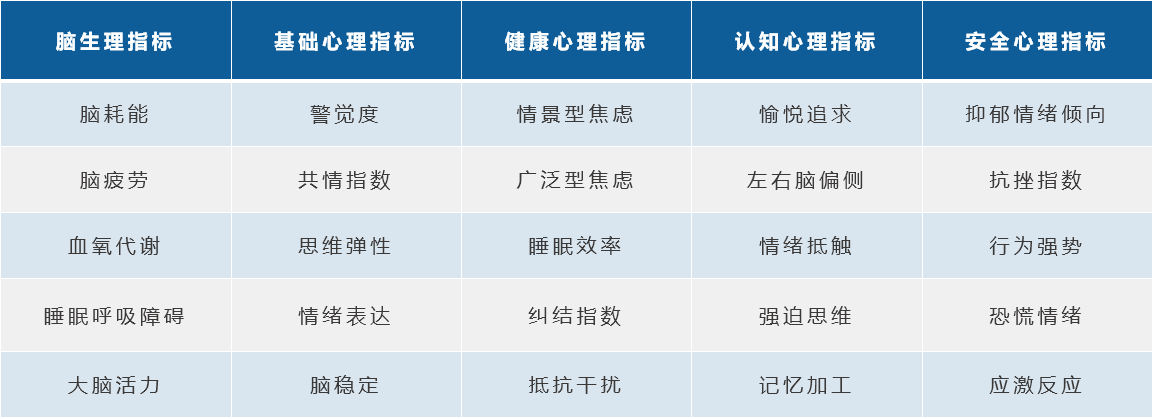 | 脑生理指标 | 基础心理指标 | 健康心理指标 | 认知心理指标 | 安全心理指标 |
|---|---|---|---|---|
| 脑耗能 | 警觉度 | 情景型焦虑 | 愉悦追求 | 抑郁情绪倾向 |
| 脑疲劳 | 共情指数 | 广泛型焦虑 | 左右脑偏侧 | 抗挫指数 |
| 血氧代谢 | 思维弹性 | 睡眠效率 | 情绪抵触 | 行为强势 |
| 睡眠呼吸障碍 | 情绪表达 | 纠结指数 | 强迫思维 | 恐慌情绪 |
| 大脑活力 | 脑稳定 | 抵抗干扰 | 记忆加工 | 应激反应 |